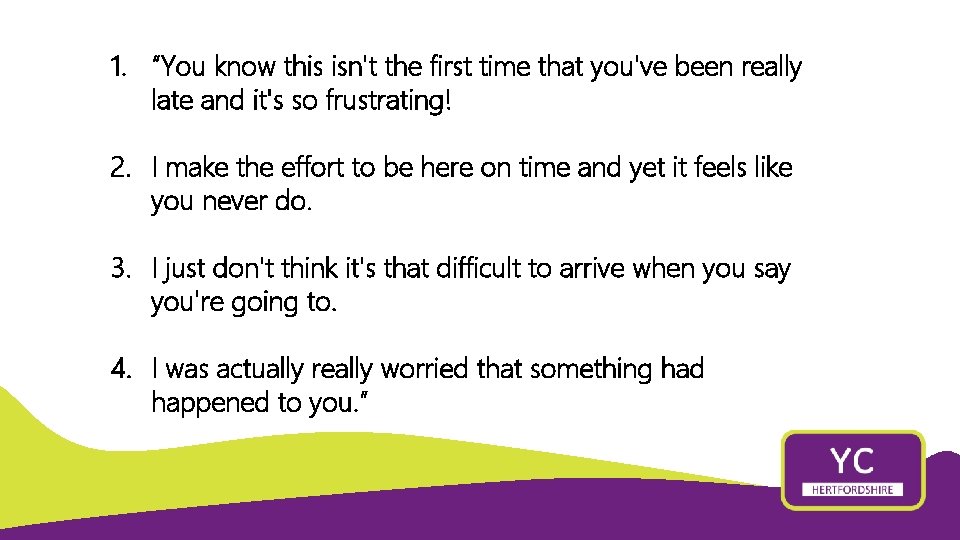 1. "You know this isn't the first time that you've been really late and it's so frustrating!

2. I make the effort to be here on time and yet it feels like you never do.

3. I just don't think it's that difficult to arrive when you say you're going to.

4. I was actually really worried that something had happened to you."

YC
HERTFORDSHIRE